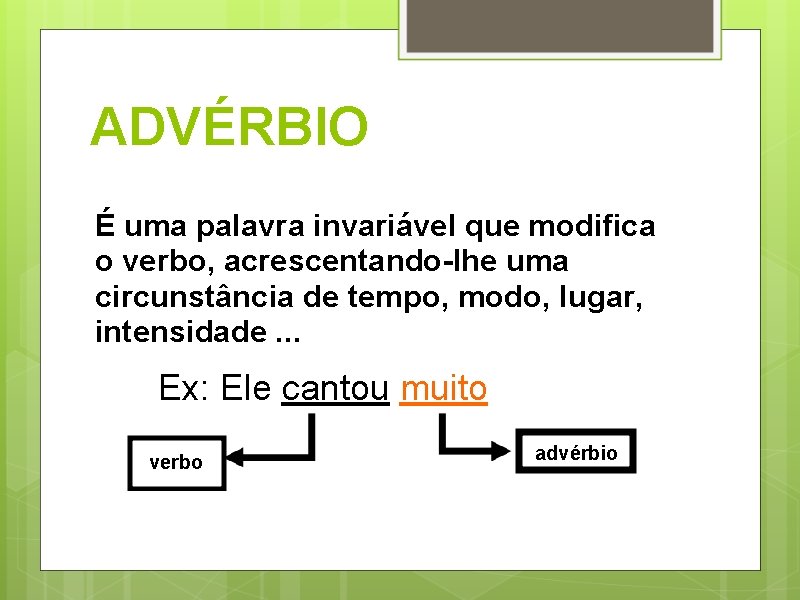 ADVÉRBIO

É uma palavra invariável que modifica o verbo, acrescentando-lhe uma circunstância de tempo, modo, lugar, intensidade ...

Ex: Ele cantou muito

verbo

advérbio